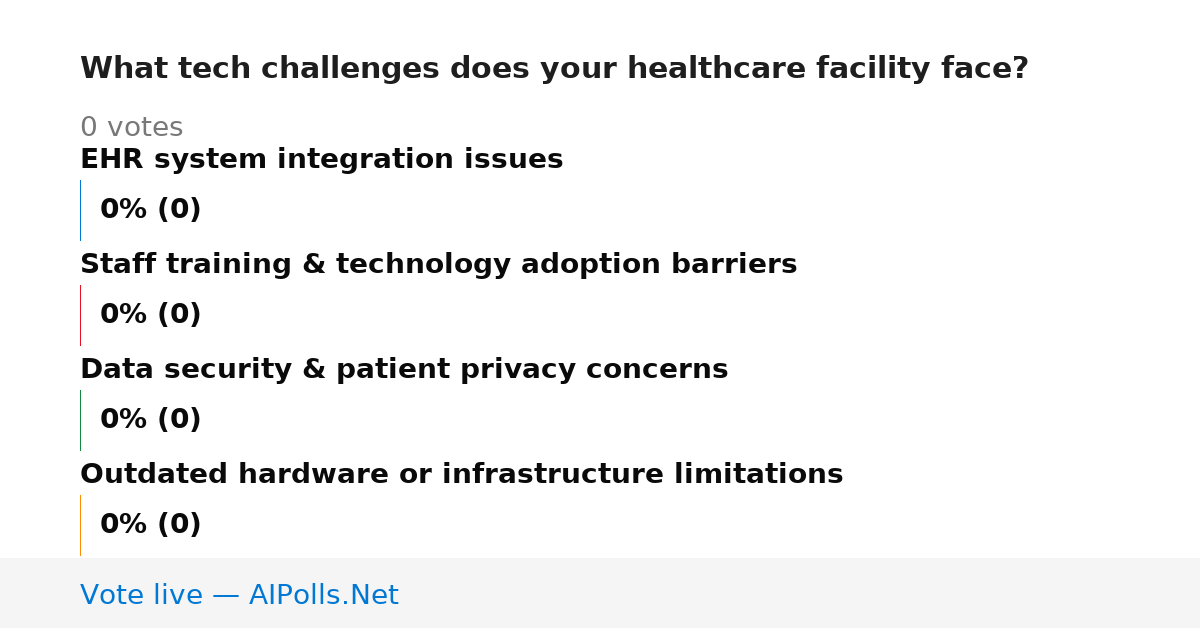 What tech challenges does your healthcare facility face?

0 votes

EHR system integration issues

0% (0)

Staff training & technology adoption barriers

0% (0)

Data security & patient privacy concerns

0% (0)

Outdated hardware or infrastructure limitations

0% (0)

Vote live — AIPolls.Net